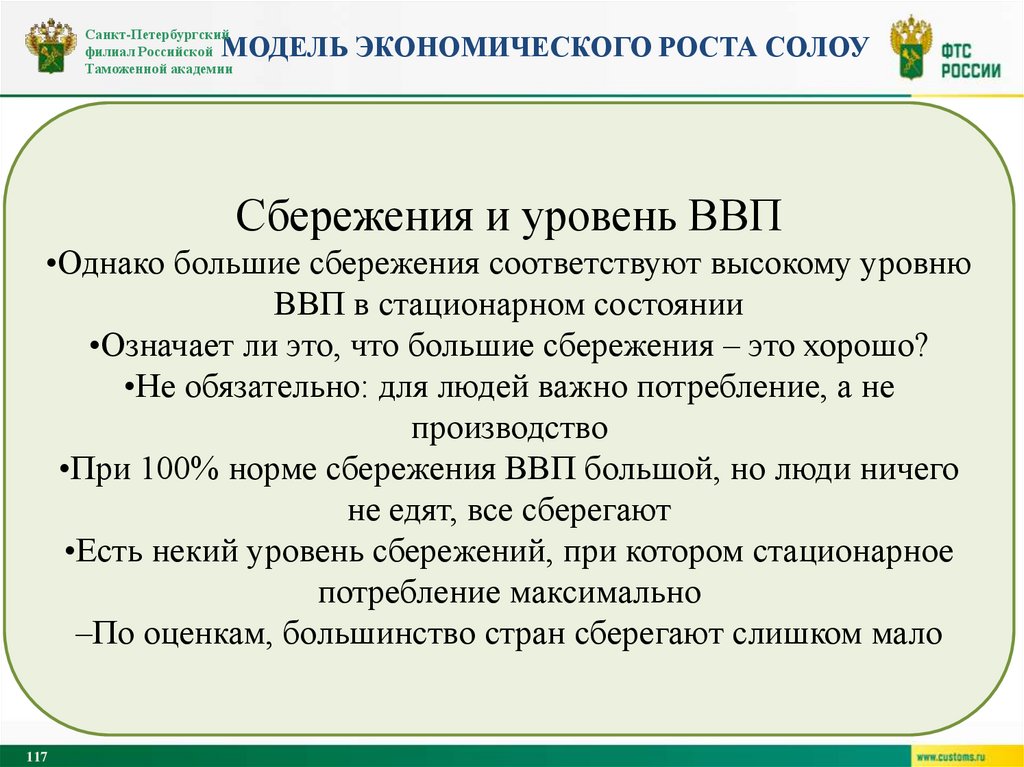 Санкт-Петербургский филиал Российской Таможенной академии

МОДЕЛЬ ЭКОНОМИЧЕСКОГО РОСТА СОЛОУ

ФТС РОССИИ

Сбережения и уровень ВВП

•Однако большие сбережения соответствуют высокому уровню ВВП в стационарном состоянии

•Означает ли это, что большие сбережения – это хорошо?

•Не обязательно: для людей важно потребление, а не производство

•При 100% норме сбережения ВВП большой, но люди ничего не едят, все сберегают

•Есть некий уровень сбережений, при котором стационарное потребление максимально

–По оценкам, большинство стран сберегают слишком мало

117

www.customs.ru